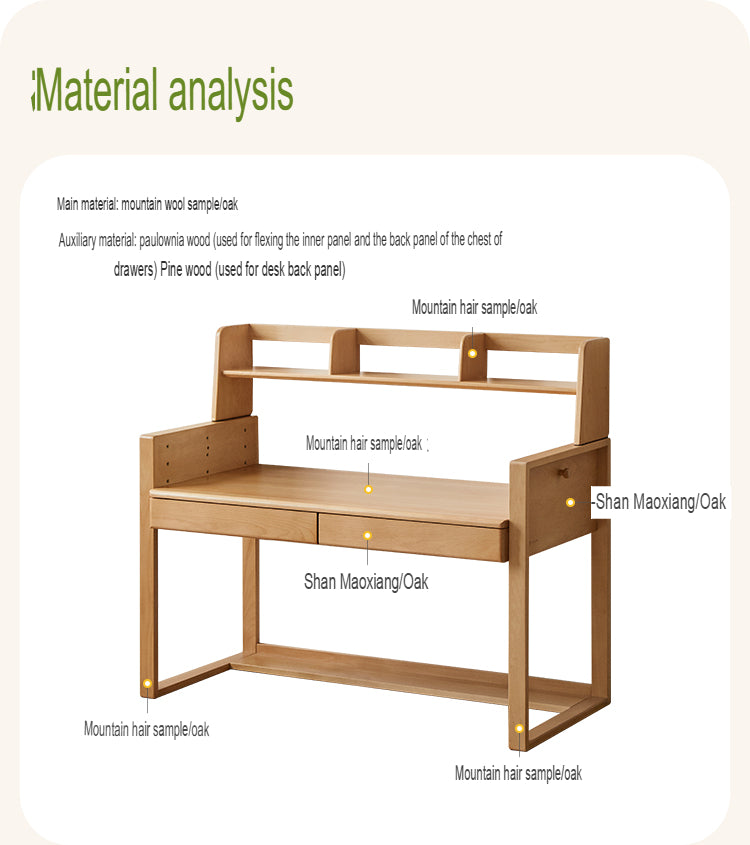 Material analysis

Main material: mountain wool sample/oak

Auxiliary material: paulownia wood (used for flexing the inner panel and the back panel of the chest of drawers) Pine wood (used for desk back panel)

Mountain hair sample/oak

Mountain hair sample/oak

-Shan Maoxiang/Oak

Shan Maoxiang/Oak

Mountain hair sample/oak

Mountain hair sample/oak